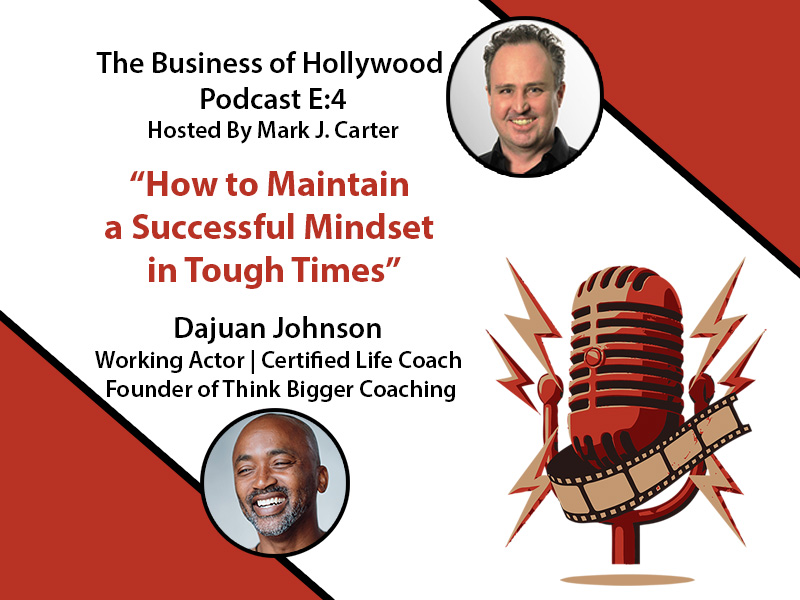 The Business of Hollywood
Podcast E:4
Hosted By Mark J. Carter

“How to Maintain a Successful Mindset in Tough Times”

Dajuan Johnson
Working Actor | Certified Life Coach
Founder of Think Bigger Coaching